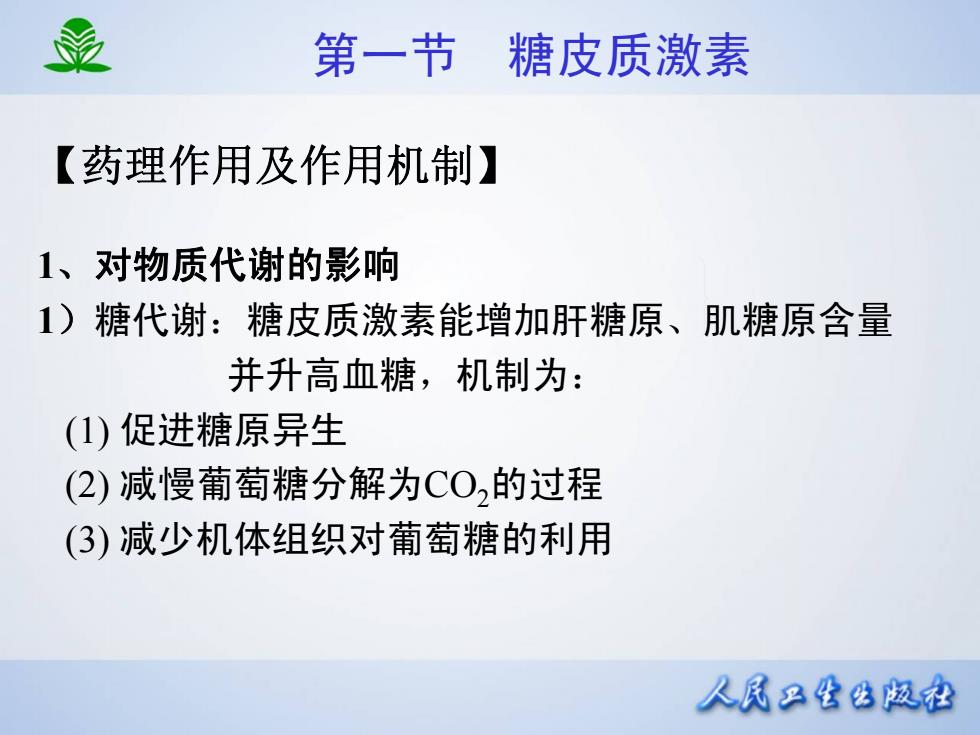 第一节　糖皮质激素

【药理作用及作用机制】

1、对物质代谢的影响

1）糖代谢：糖皮质激素能增加肝糖原、肌糖原含量并升高血糖，机制为：

(1) 促进糖原异生

(2) 减慢葡萄糖分解为$CO_2$的过程

(3) 减少机体组织对葡萄糖的利用

人民卫生出版社